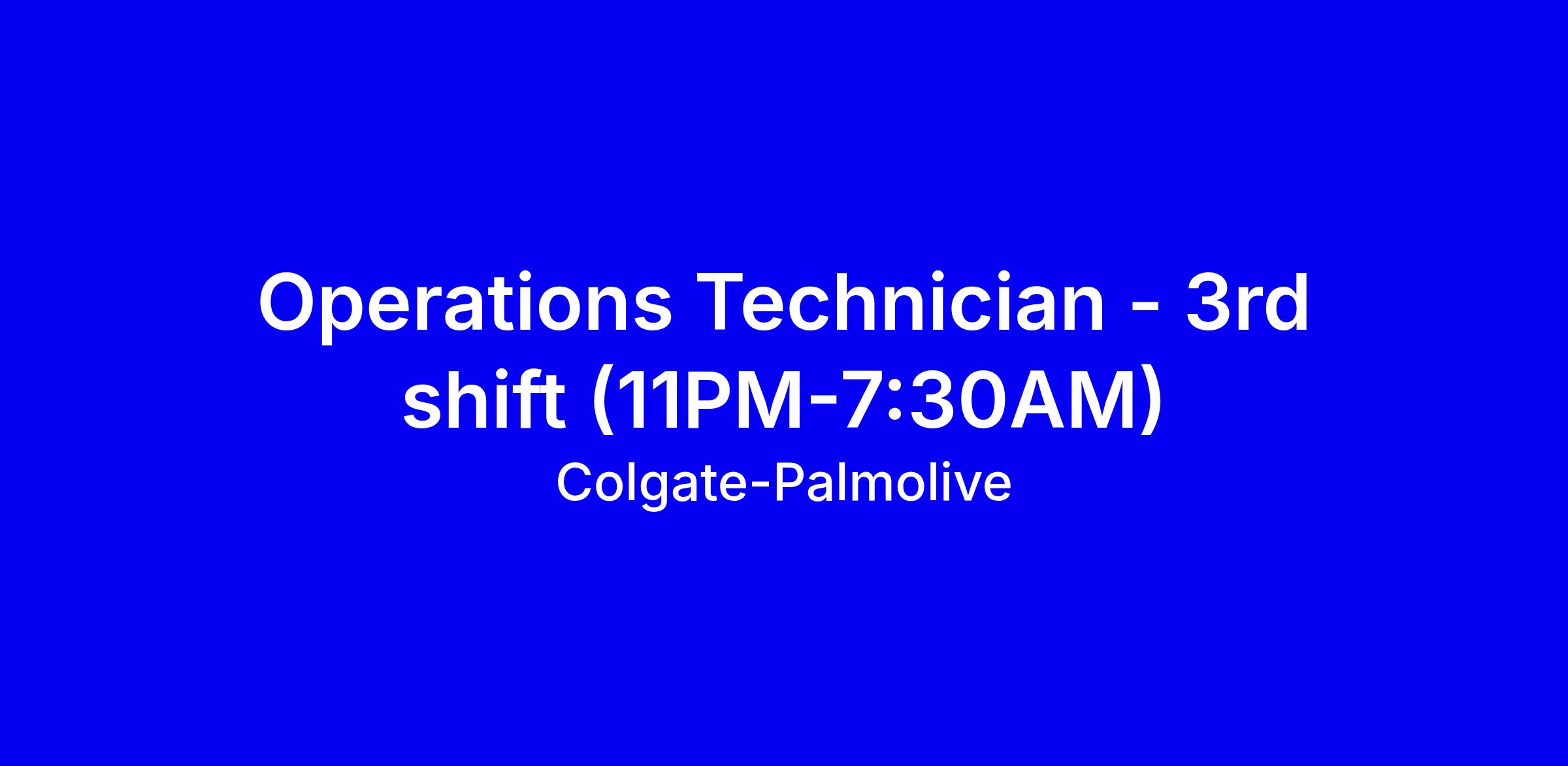 Operations Technician - 3rd shift (11PM-7:30AM)

Colgate-Palmolive